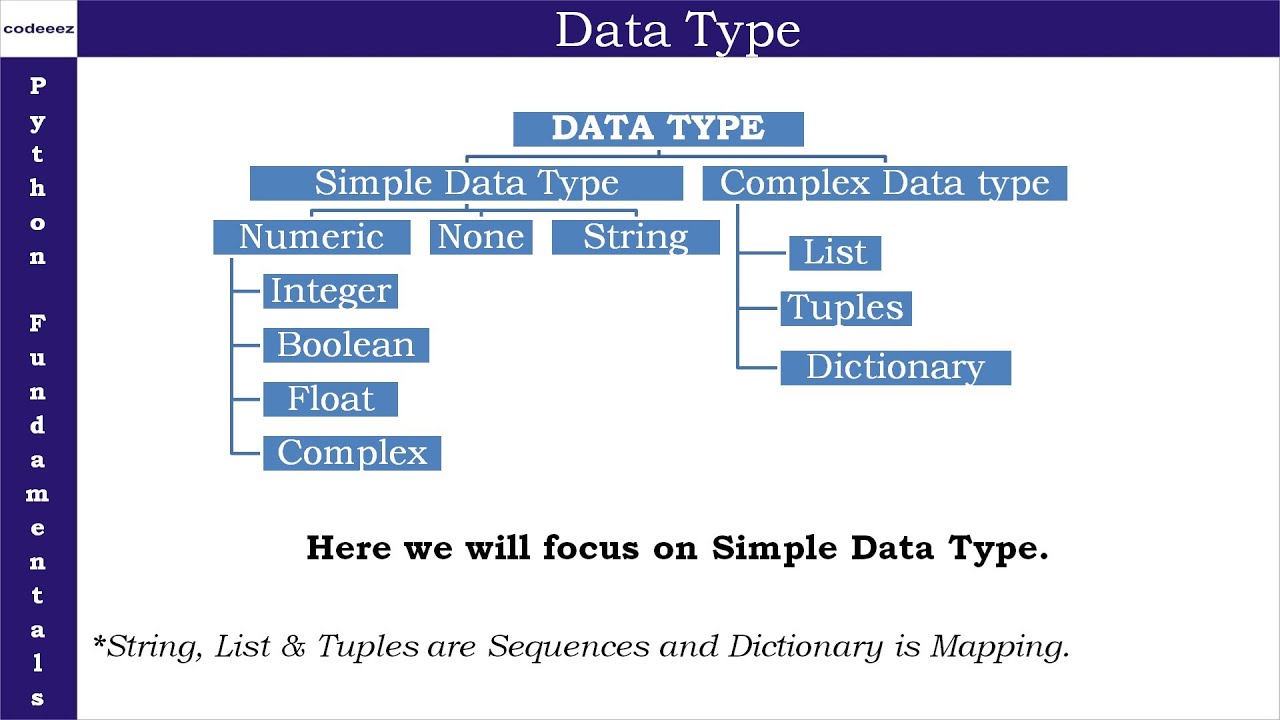 codeeez

Data Type

Python Fundamentals

DATA TYPE

Simple Data Type

Complex Data type

Numeric

None

String

Integer

Boolean

Float

Complex

List

Tuples

Dictionary

Here we will focus on Simple Data Type.

*String, List & Tuples are Sequences and Dictionary is Mapping.